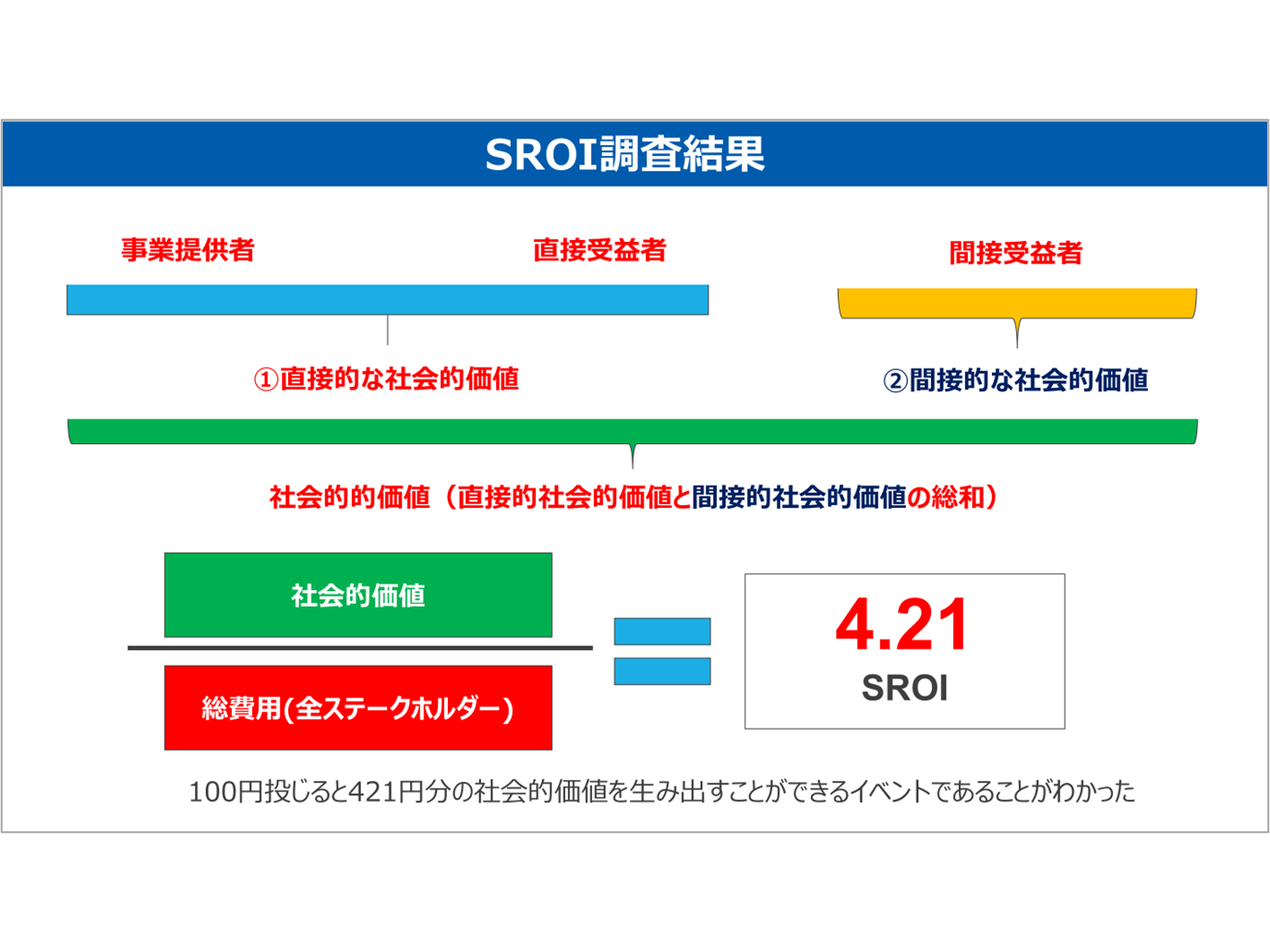 SROI調査結果

事業提供者

直接受益者

間接受益者

①直接的な社会的価値

②間接的な社会的価値

社会的的価値（直接的社会的価値と間接的社会的価値の総和）

社会的価値

総費用(全ステークホルダー)

4.21
SROI

100円投じると421円分の社会的価値を生み出すことができるイベントであることがわかった